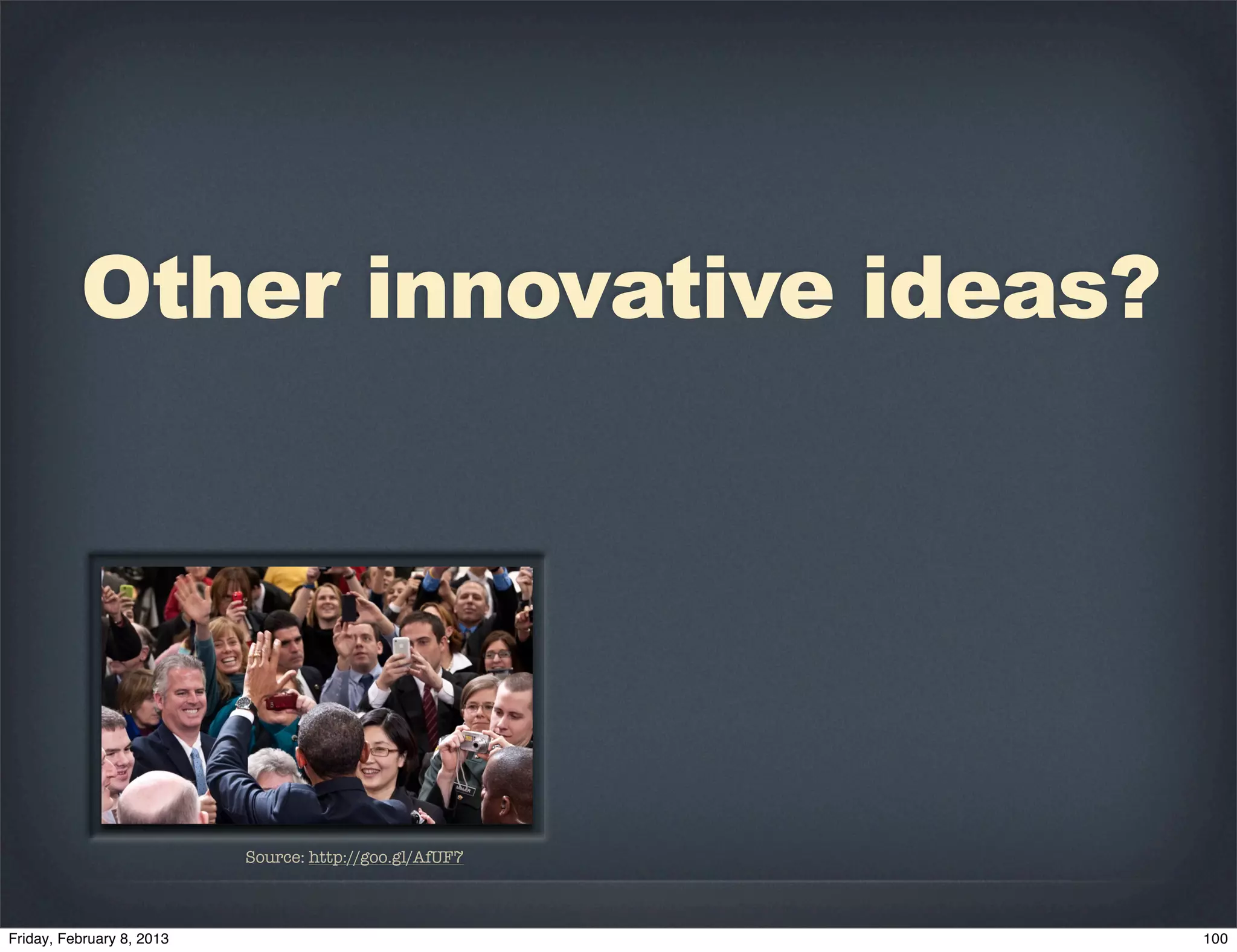 Other innovative ideas?

Source: http://goo.gl/AfUF7

Friday, February 8, 2013

100